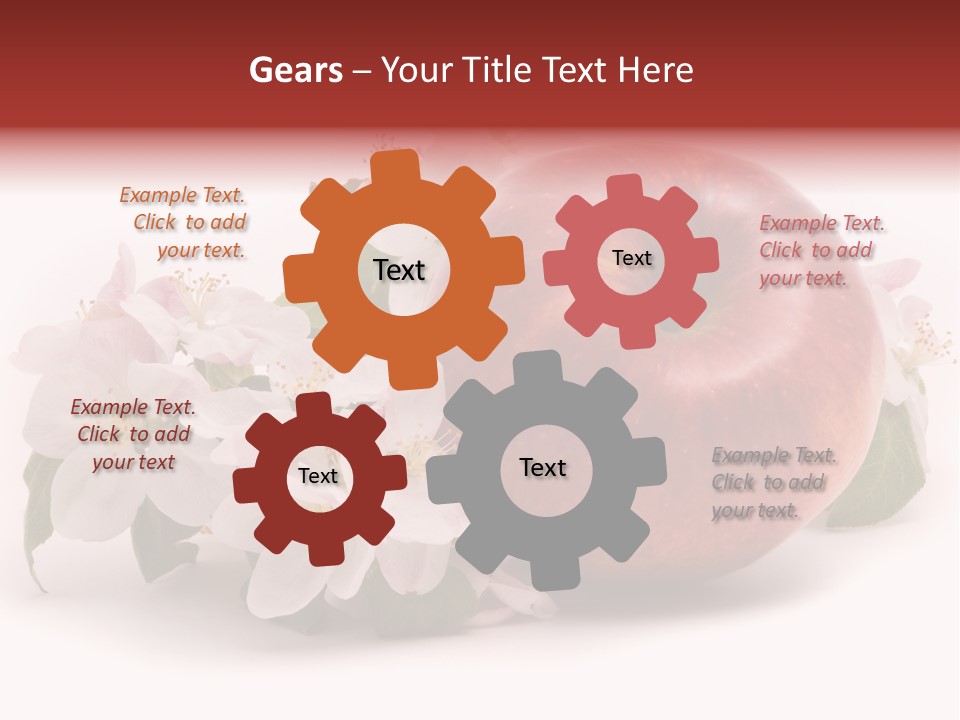 Gears – Your Title Text Here

Example Text. Click to add your text.

Text

Text

Example Text. Click to add your text.

Example Text. Click to add your text

Text

Text

Example Text. Click to add your text.